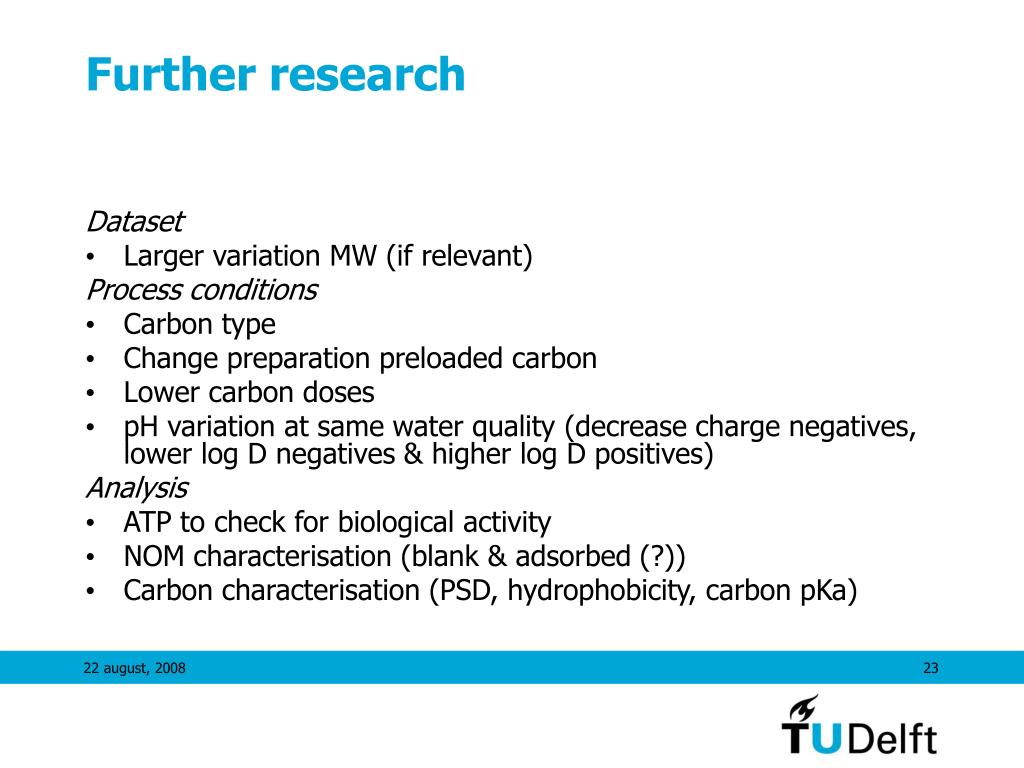 Further research

Dataset
• Larger variation MW (if relevant)
Process conditions
• Carbon type
• Change preparation preloaded carbon
• Lower carbon doses
• pH variation at same water quality (decrease charge negatives, lower log D negatives & higher log D positives)
Analysis
• ATP to check for biological activity
• NOM characterisation (blank & adsorbed (?))
• Carbon characterisation (PSD, hydrophobicity, carbon pKa)

22 august, 2008

23

TUDelft